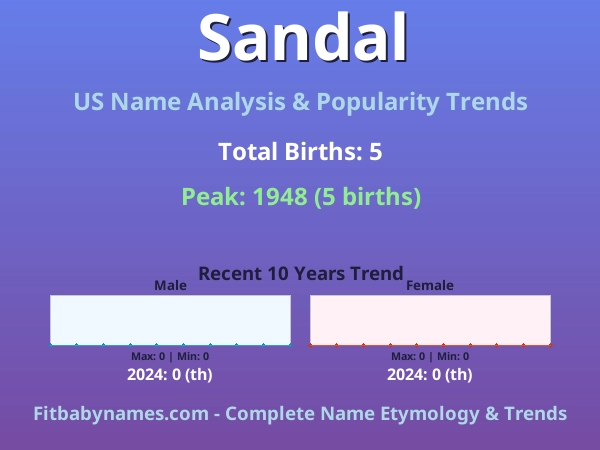 Sandal

US Name Analysis & Popularity Trends

Total Births: 5

Peak: 1948 (5 births)

Recent 10 Years Trend

Male

Max: 0 | Min: 0

2024: 0 (th)

Female

Max: 0 | Min: 0

2024: 0 (th)

Fitbabynames.com - Complete Name Etymology & Trends